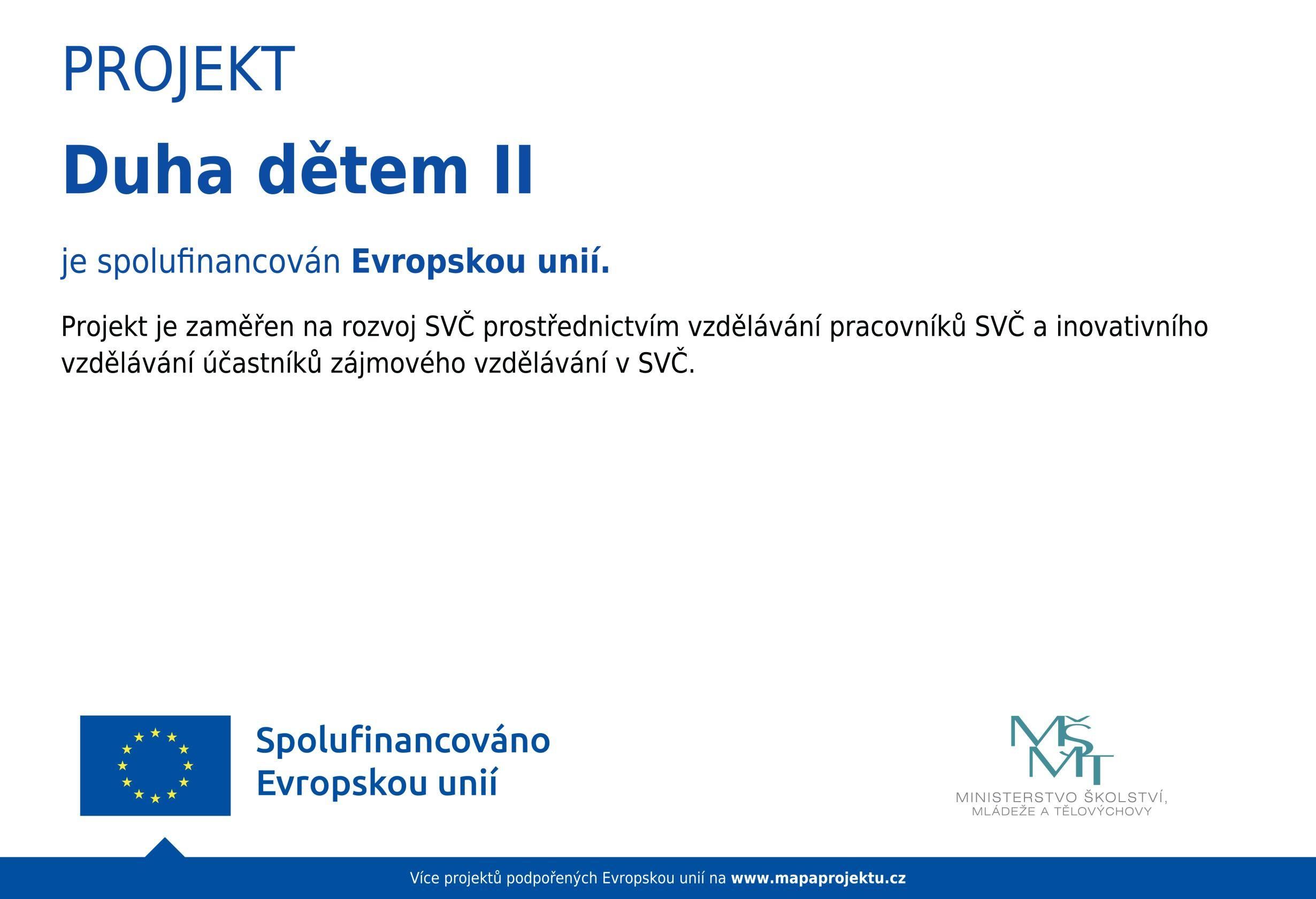 PROJEKT

Duha dětem II

je spolufinancován Evropskou unií.

Projekt je zaměřen na rozvoj SVČ prostřednictvím vzdělávání pracovníků SVČ a inovativního vzdělávání účastníků zájmového vzdělávání v SVČ.

Spolufinancováno Evropskou unií

MŠMT
MINISTERSTVO ŠKOLSTVÍ, MLÁDEŽE A TĚLOVÝCHOVY

Více projektů podpořených Evropskou unií na www.mapaprojektu.cz